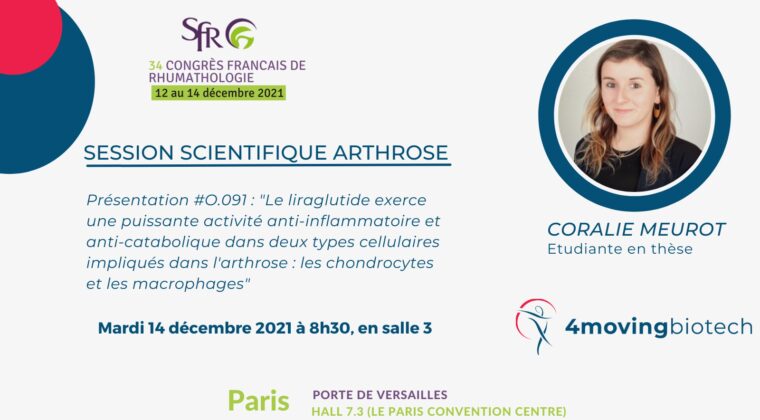 SfR

34 CONGRÈS FRANCAIS DE RHUMATHOLOGIE
12 au 14 décembre 2021

SESSION SCIENTIFIQUE ARTHROSE

Présentation #O.091 : "Le liraglutide exerce une puissante activité anti-inflammatoire et anti-catabolique dans deux types cellulaires impliqués dans l'arthrose : les chondrocytes et les macrophages"

Mardi 14 décembre 2021 à 8h30, en salle 3

CORALIE MEUROT
Etudiante en thèse

4movingbiotech

Paris PORTE DE VERSAILLES
HALL 7.3 (LE PARIS CONVENTION CENTRE)